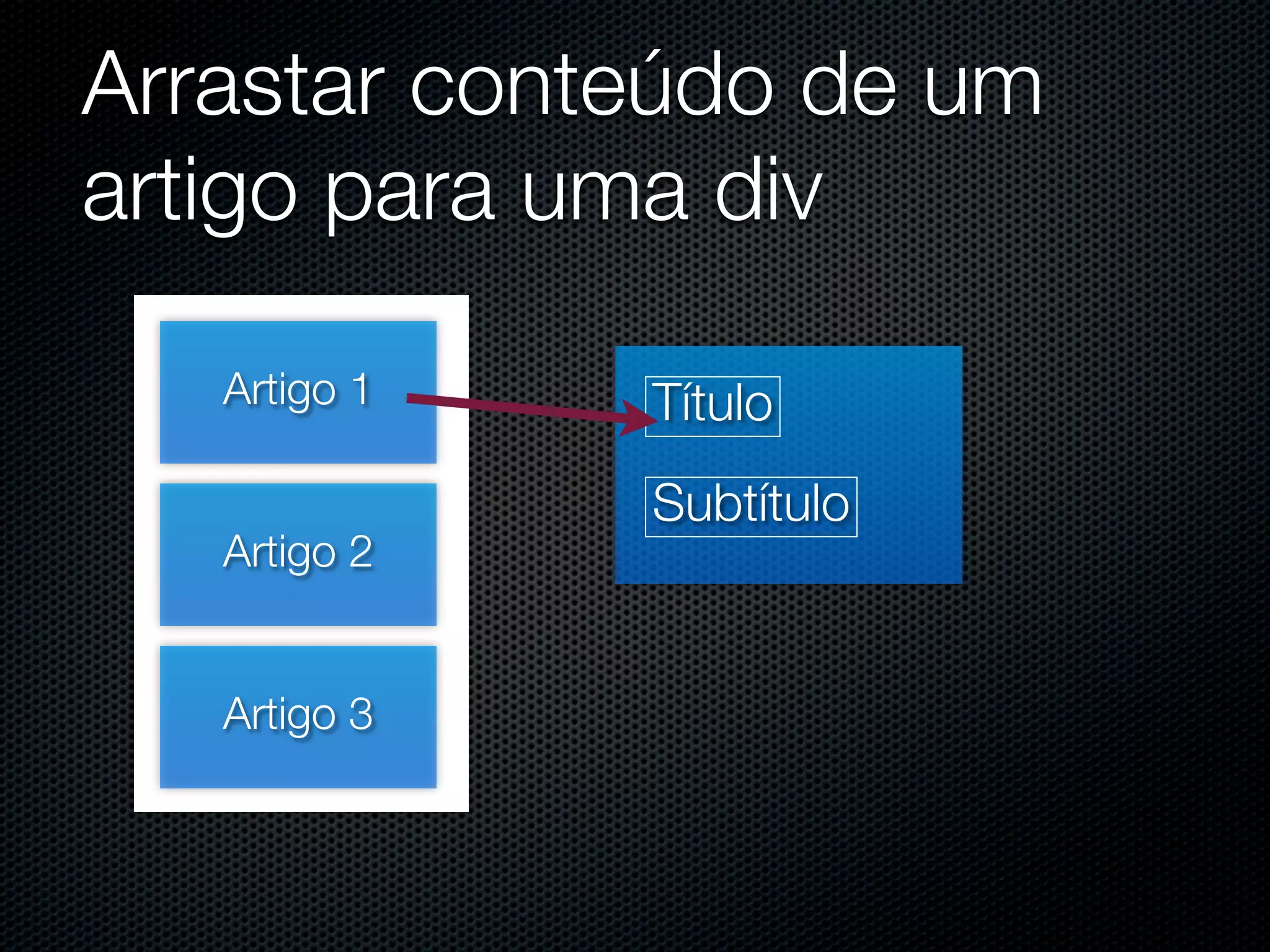 Arrastar conteúdo de um artigo para uma div

Artigo 1

Artigo 2

Artigo 3

Título

Subtítulo